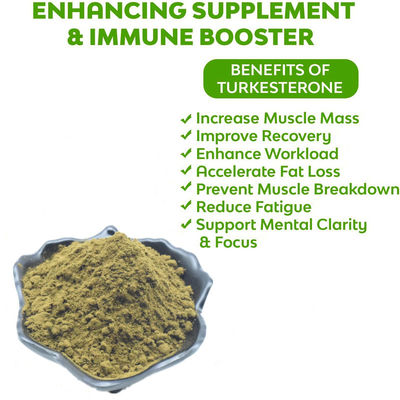 ENHANCING SUPPLEMENT & IMMUNE BOOSTER

BENEFITS OF TURKESTERONE

✓ Increase Muscle Mass
✓ Improve Recovery
✓ Enhance Workload
✓ Accelerate Fat Loss
✓ Prevent Muscle Breakdown
✓ Reduce Fatigue
✓ Support Mental Clarity & Focus